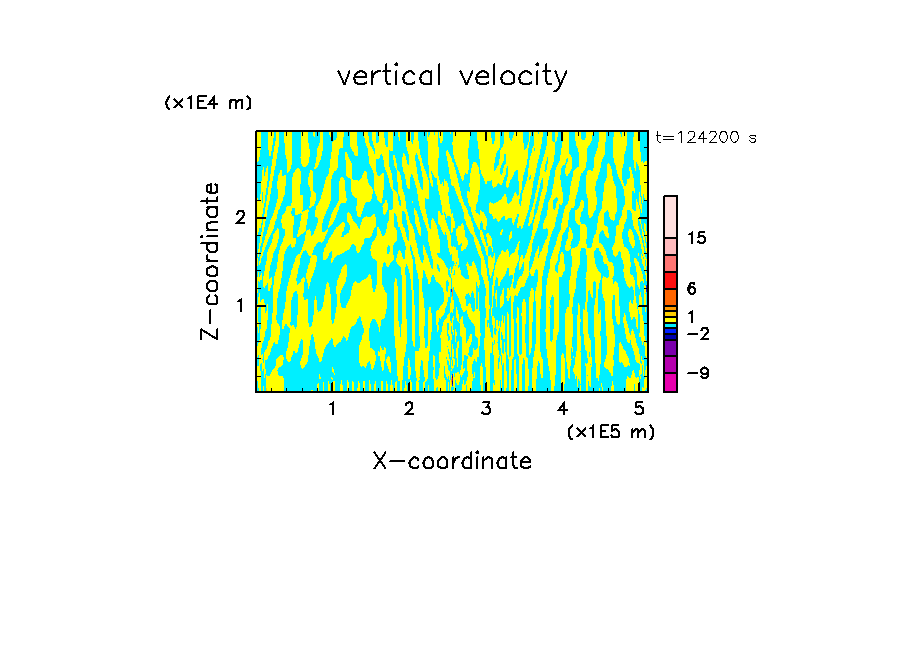 vertical velocity

(x1E4 m)

t=124200 s

Z-coordinate

2

1

15

6

1

−2

−9

1 2 3 4 5

(x1E5 m)

X-coordinate